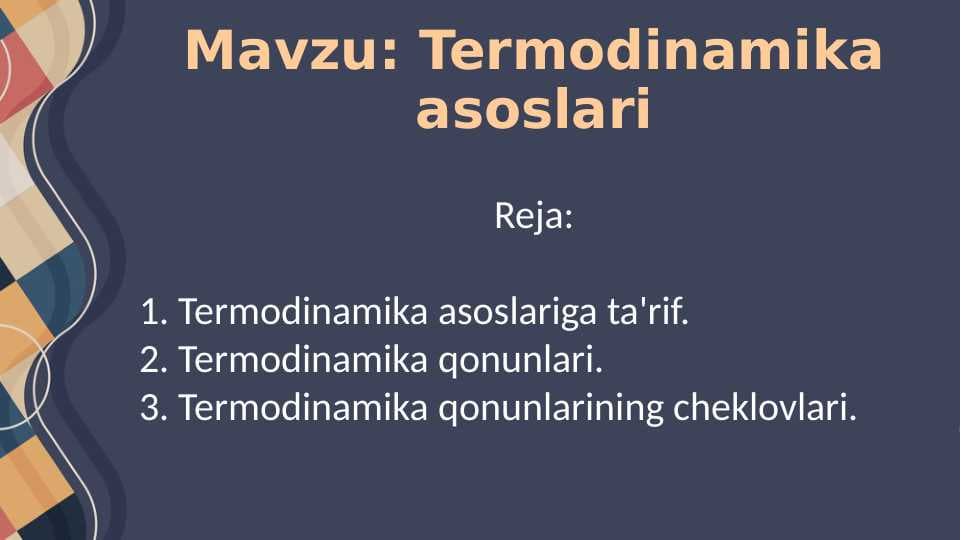 Mavzu: Termodinamika asoslari

Reja:

1. Termodinamika asoslariga ta'rif.
2. Termodinamika qonunlari.
3. Termodinamika qonunlarining cheklovlari.